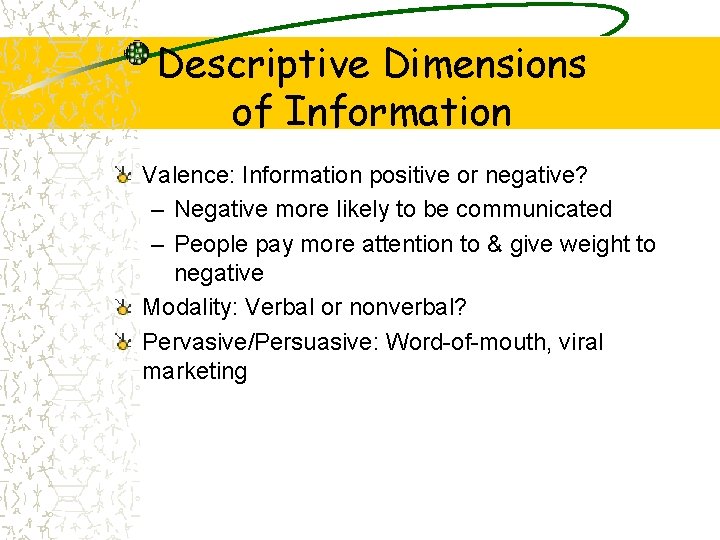 Descriptive Dimensions of Information

Valence: Information positive or negative?
– Negative more likely to be communicated
– People pay more attention to & give weight to negative

Modality: Verbal or nonverbal?

Pervasive/Persuasive: Word-of-mouth, viral marketing